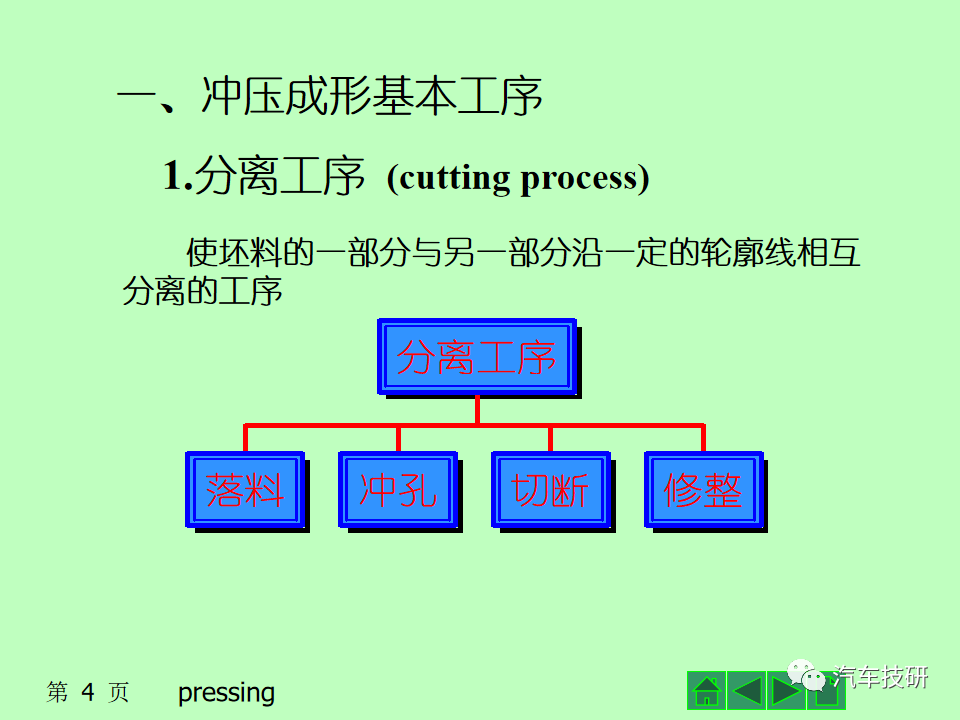 一、冲压成形基本工序

1.分离工序 (cutting process)

使坯料的一部分与另一部分沿一定的轮廓线相互分离的工序

分离工序

落料

冲孔

切断

修整

第 4 页 pressing

汽车技研